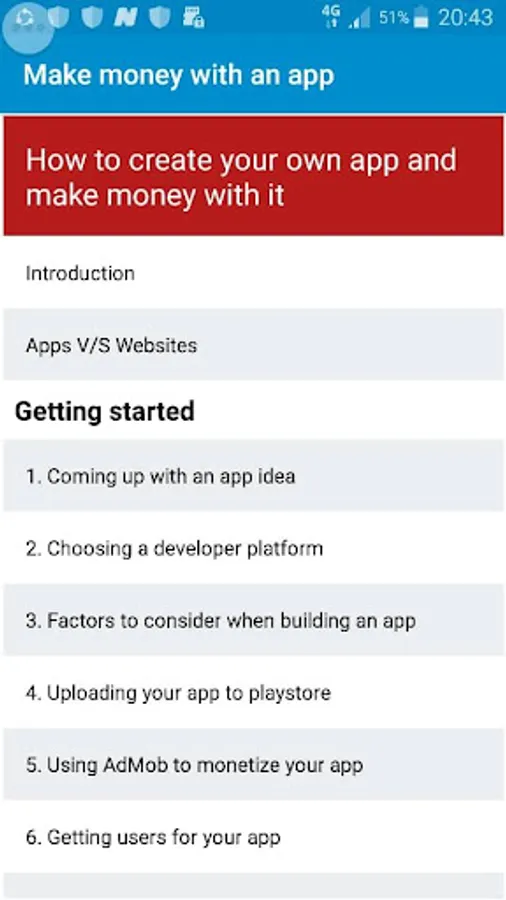 4G 51% 20:43

Make money with an app

How to create your own app and make money with it

Introduction

Apps V/S Websites

Getting started

1. Coming up with an app idea

2. Choosing a developer platform

3. Factors to consider when building an app

4. Uploading your app to playstore

5. Using AdMob to monetize your app

6. Getting users for your app